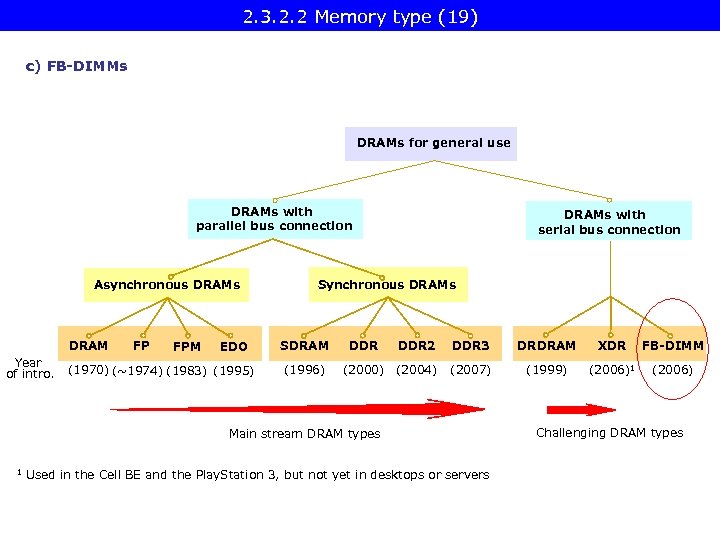 2.3.2.2 Memory type (19)

c) FB-DIMMs

DRAMs for general use

DRAMs with parallel bus connection

DRAMs with serial bus connection

Asynchronous DRAMs

Synchronous DRAMs

DRAM FP FPM EDO

SDRAM DDR DDR2 DDR3

DRDRAM XDR FB-DIMM

Year of intro.

(1970) (~1974) (1983) (1995)

(1996) (2000) (2004) (2007)

(1999) (2006)$^1$ (2006)

Main stream DRAM types

Challenging DRAM types

$^1$ Used in the Cell BE and the PlayStation 3, but not yet in desktops or servers